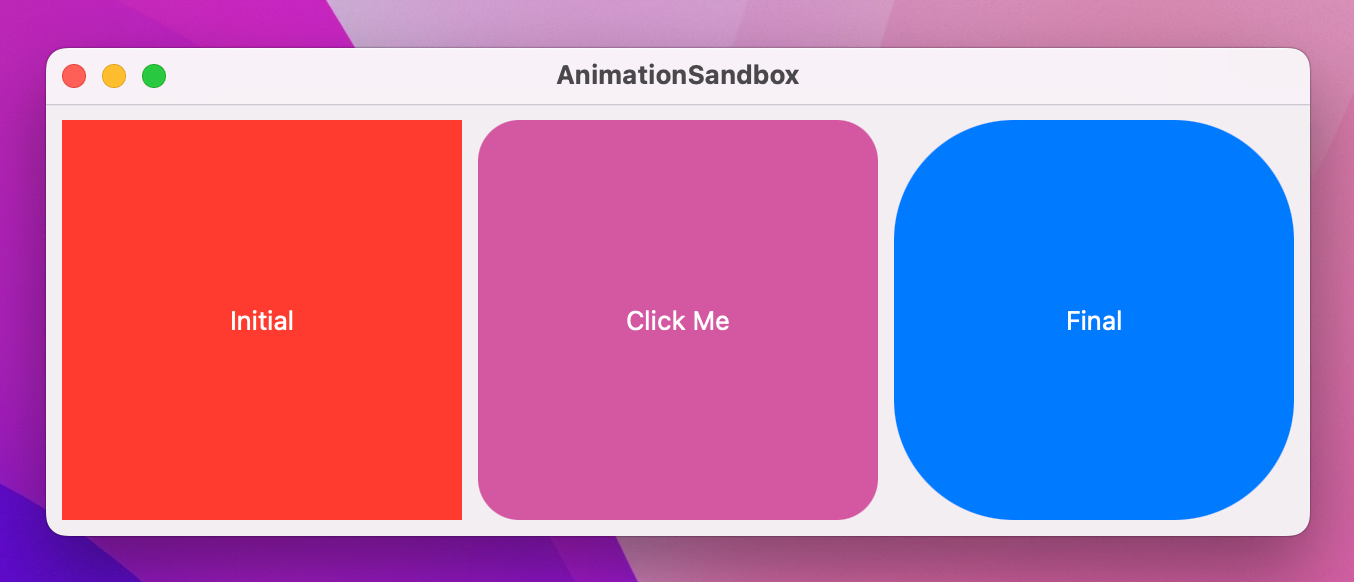 AnimationSandbox

Initial

Click Me

Final